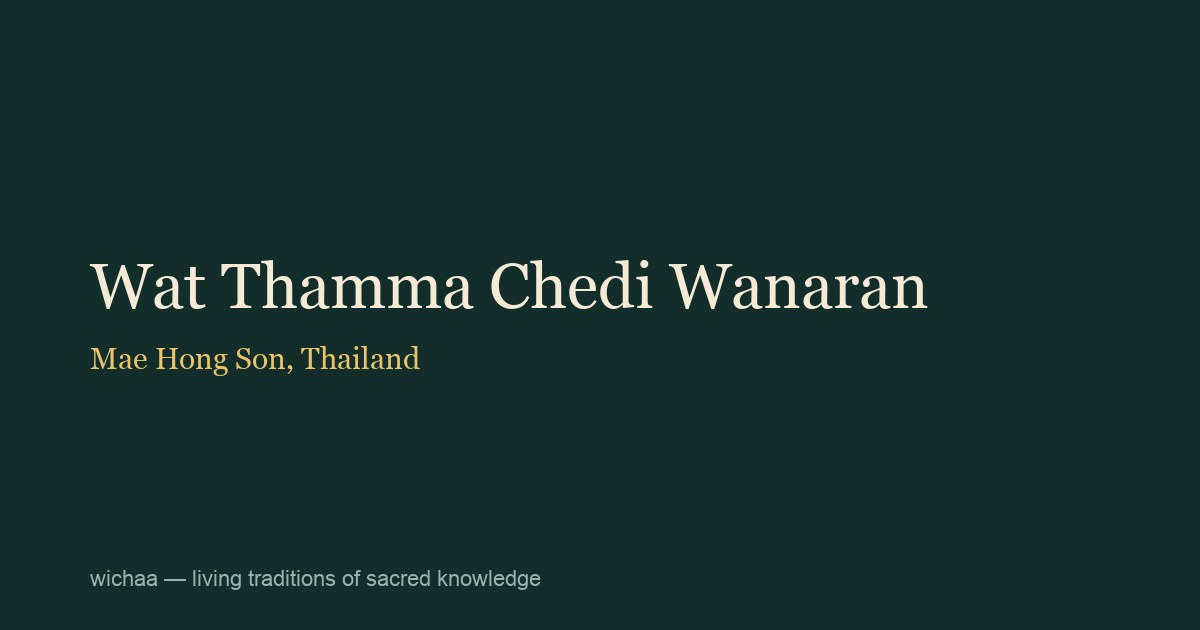 Wat Thamma Chedi Wanaran

Mae Hong Son, Thailand

wichaa — living traditions of sacred knowledge